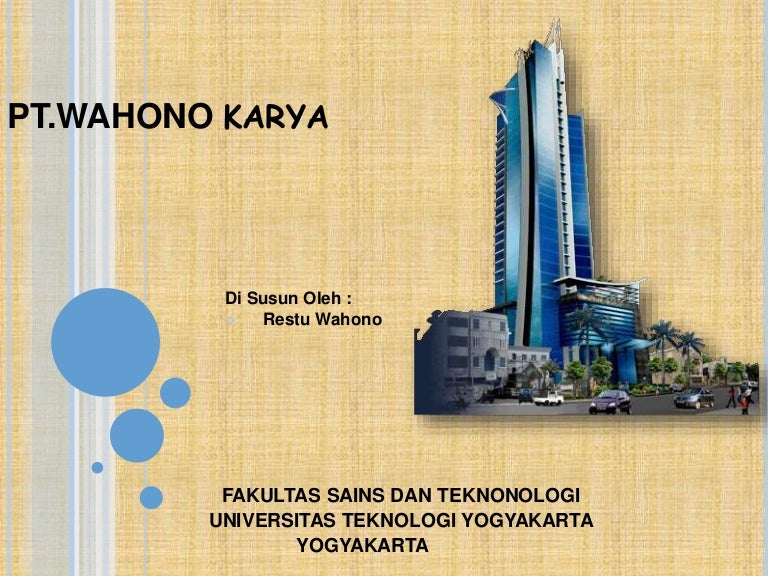 PT.WAHONO KARYA

Di Susun Oleh :
Restu Wahono

FAKULTAS SAINS DAN TEKNONOLOGI
UNIVERSITAS TEKNOLOGI YOGYAKARTA
YOGYAKARTA